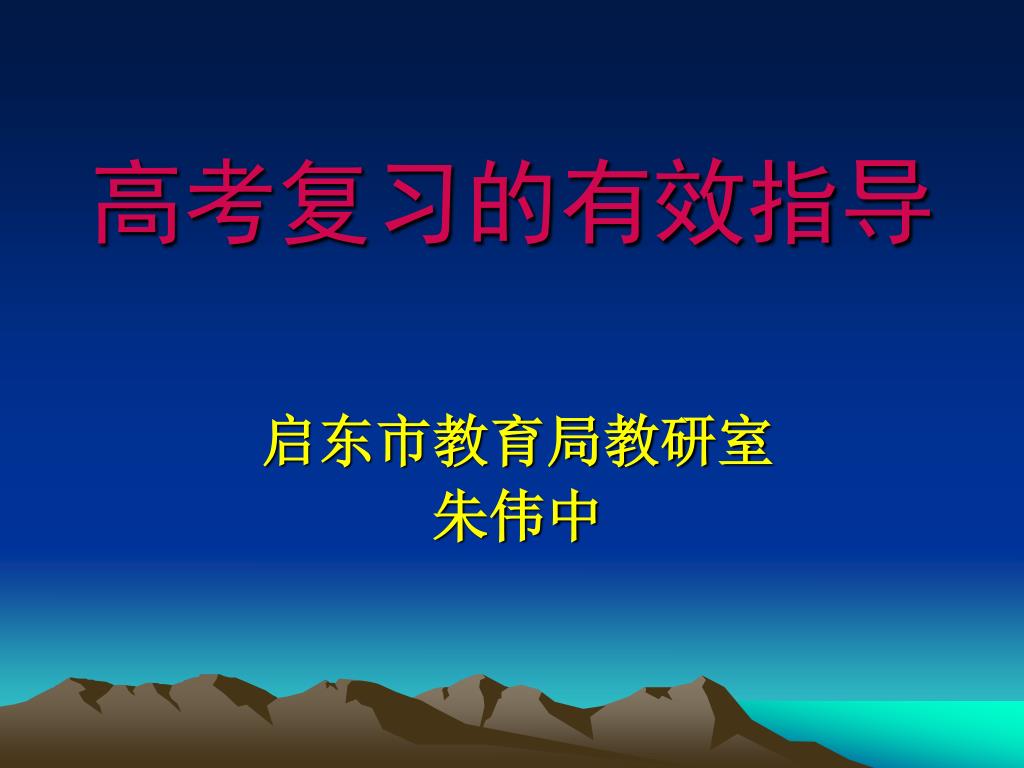 高考复习的有效指导

启东市教育局教研室
朱伟中